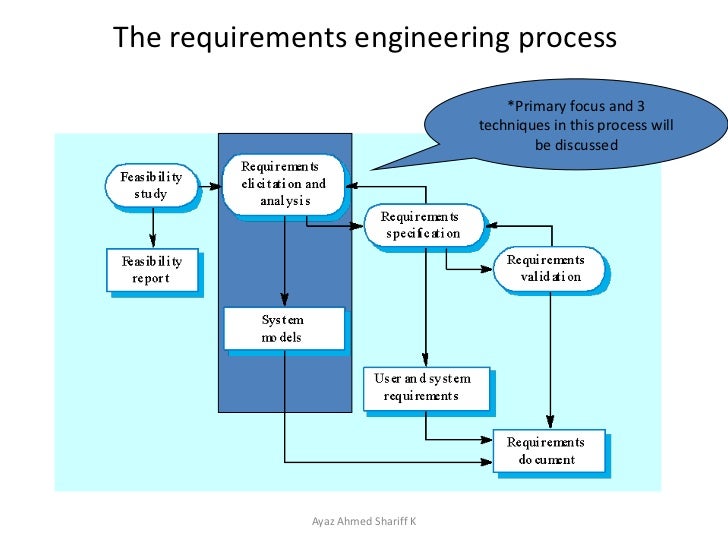 The requirements engineering process

*Primary focus and 3 techniques in this process will be discussed

Feasibility study

Requirements elicitation and analysis

Requirements specification

Requirements validation

Feasibility report

System models

User and system requirements

Requirements document

Ayaz Ahmed Shariff K